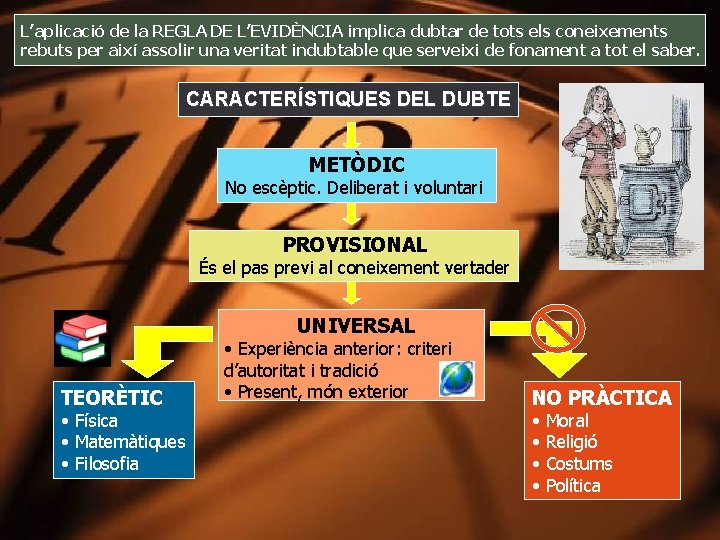 L'aplicació de la REGLA DE L'EVIDÈNCIA implica dubtar de tots els coneixements rebuts per així assolir una veritat indubtable que serveixi de fonament a tot el saber.

CARACTERÍSTIQUES DEL DUBTE

METÒDIC
No escèptic. Deliberat i voluntari

PROVISIONAL
És el pas previ al coneixement vertader

UNIVERSAL
• Experiència anterior: criteri d'autoritat i tradició
• Present, món exterior

TEORÈTIC
• Física
• Matemàtiques
• Filosofia

NO PRÀCTICA
• Moral
• Religió
• Costums
• Política